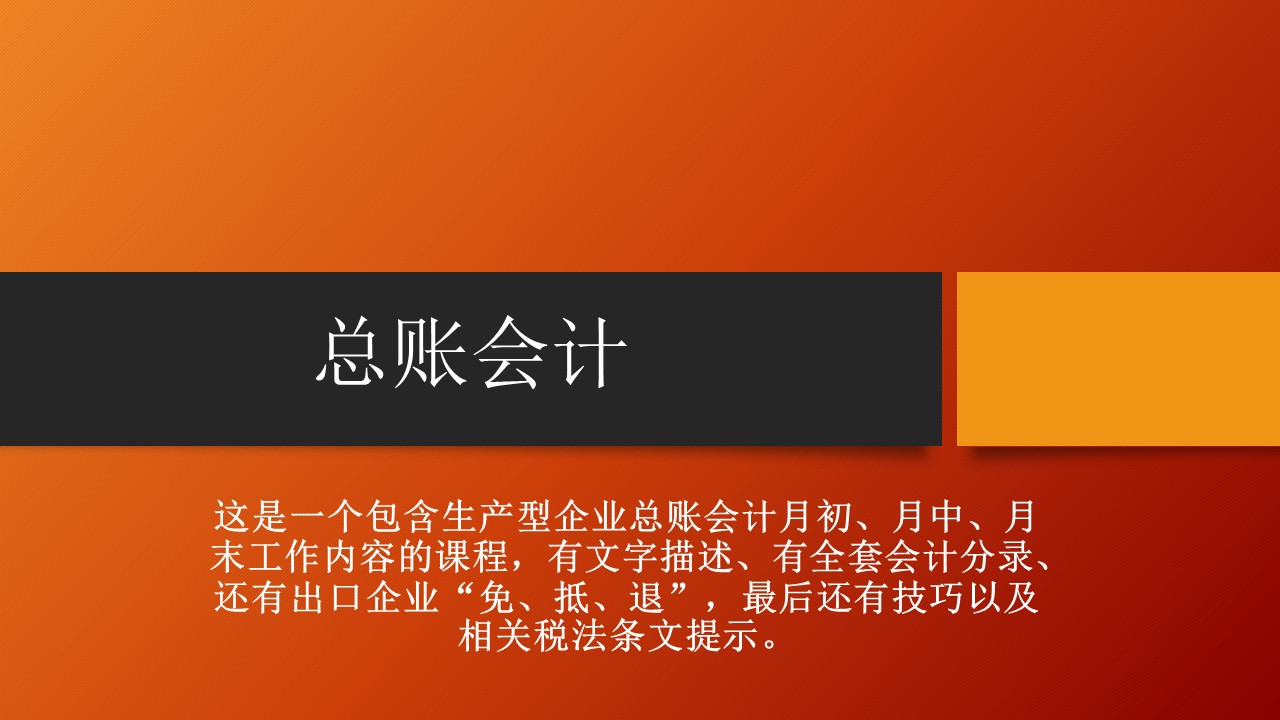 总账会计

这是一个包含生产型企业总账会计月初、月中、月末工作内容的课程，有文字描述、有全套会计分录、还有出口企业“免、抵、退”，最后还有技巧以及相关税法条文提示。